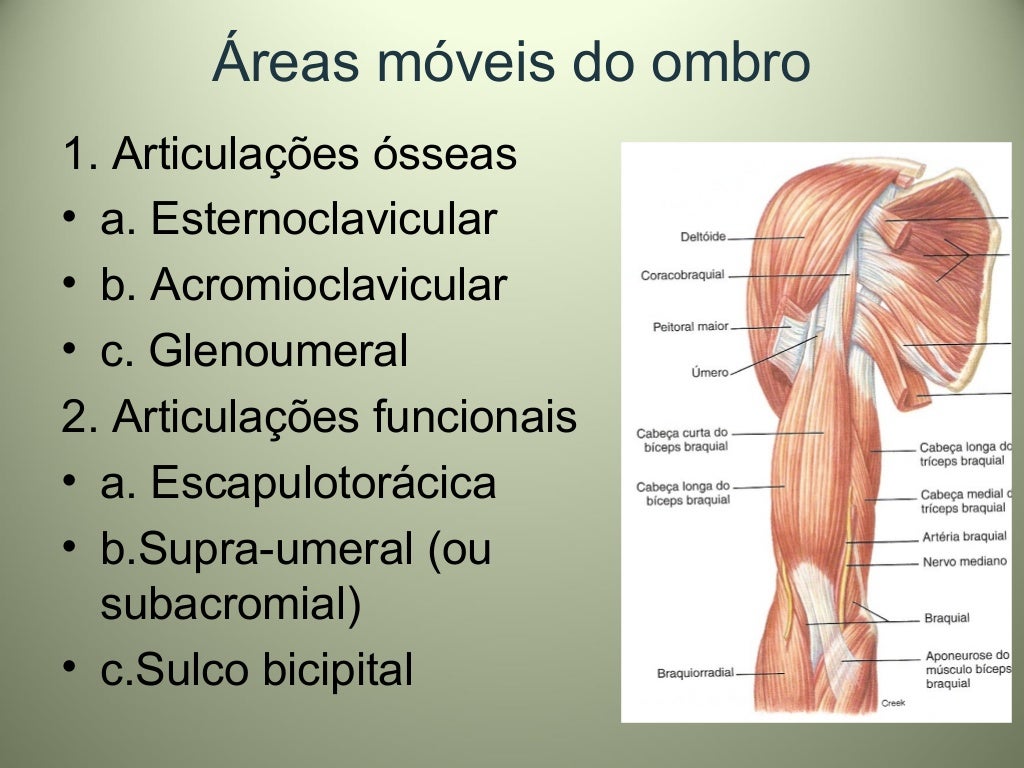 Áreas móveis do ombro

1. Articulações ósseas
• a. Esternoclavicular
• b. Acromioclavicular
• c. Glenoumeral
2. Articulações funcionais
• a. Escapulotorácica
• b.Supra-umeral (ou subacromial)
• c.Sulco bicipital

Deltóide
Coracobraquial
Peitoral maior
Úmero
Cabeça curta do bíceps braquial
Cabeça longa do bíceps braquial
Braquiorradial
Cabeça longa do tríceps braquial
Cabeça medial do tríceps braquial
Artéria braquial
Nervo mediano
Braquial
Aponeurose do músculo bíceps braquial
Creek